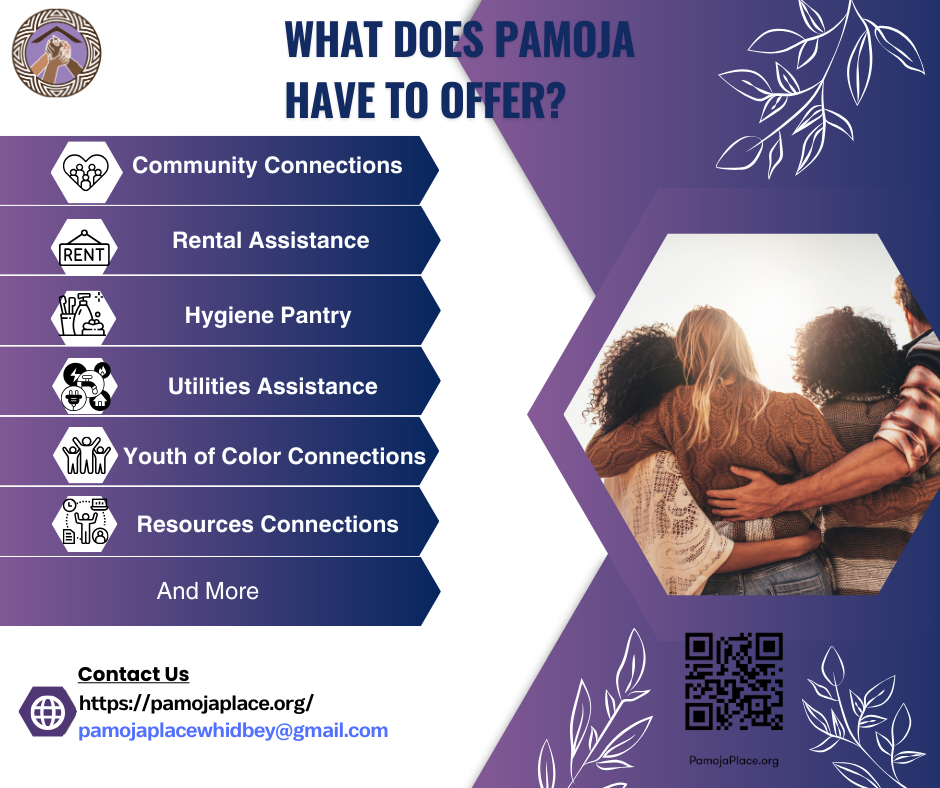 WHAT DOES PAMOJA HAVE TO OFFER?

Community Connections

RENT

Rental Assistance

Hygiene Pantry

Utilities Assistance

Youth of Color Connections

Resources Connections

And More

Contact Us

https://pamojaplace.org/

pamojaplacewhidbey@gmail.com

PamojaPlace.org